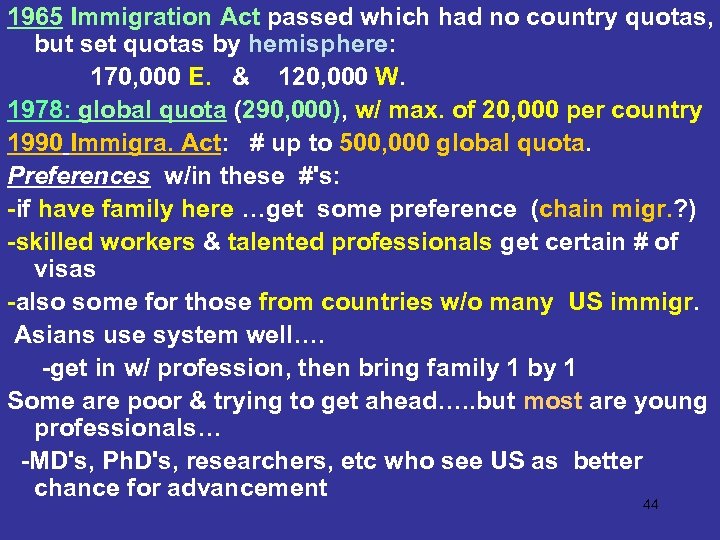 1965 Immigration Act passed which had no country quotas, but set quotas by hemisphere:

170,000 E. & 120,000 W.

1978: global quota (290,000), w/ max. of 20,000 per country

1990 Immigra. Act: # up to 500,000 global quota.

Preferences w/in these #'s:

-if have family here …get some preference (chain migr.?)

-skilled workers & talented professionals get certain # of visas

-also some for those from countries w/o many US immigr.

Asians use system well….

-get in w/ profession, then bring family 1 by 1

Some are poor & trying to get ahead…..but most are young professionals…

-MD's, PhD's, researchers, etc who see US as better chance for advancement

44